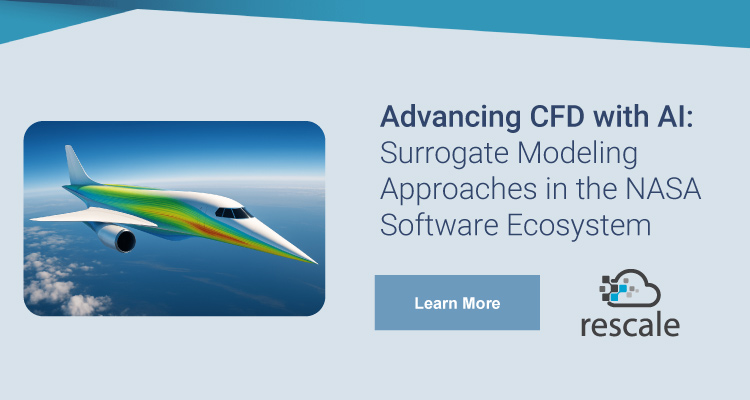 Advancing CFD with AI: Surrogate Modeling Approaches in the NASA Software Ecosystem

Learn More

rescale